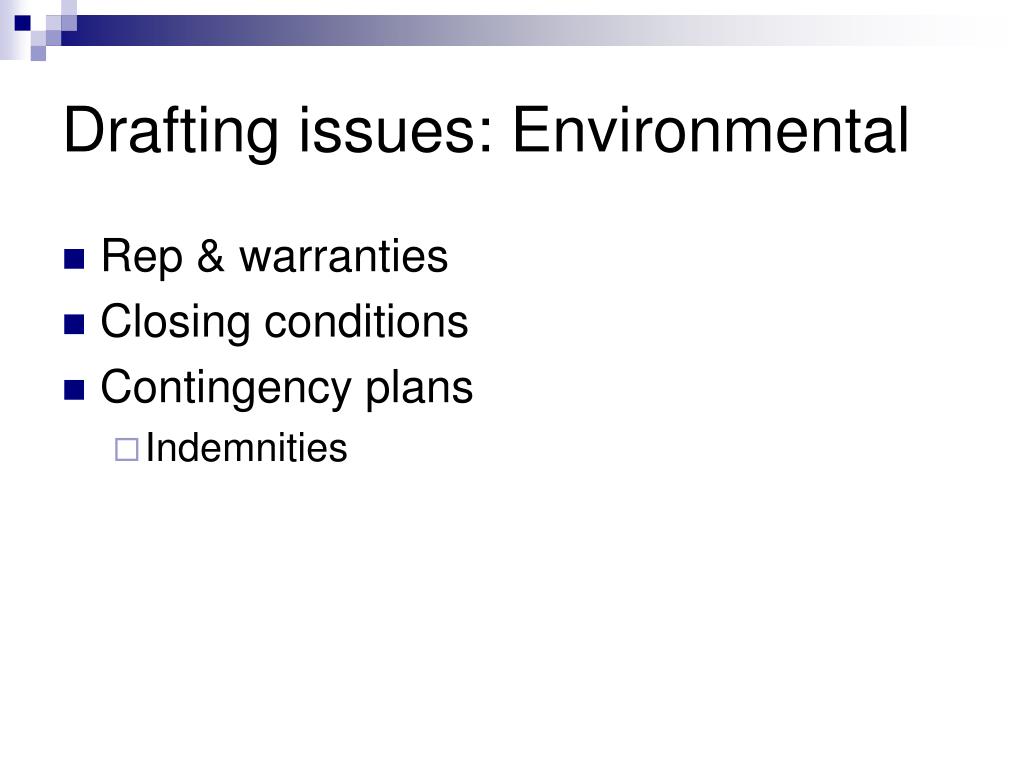 Drafting issues: Environmental

- Rep & warranties
- Closing conditions
- Contingency plans
  - Indemnities